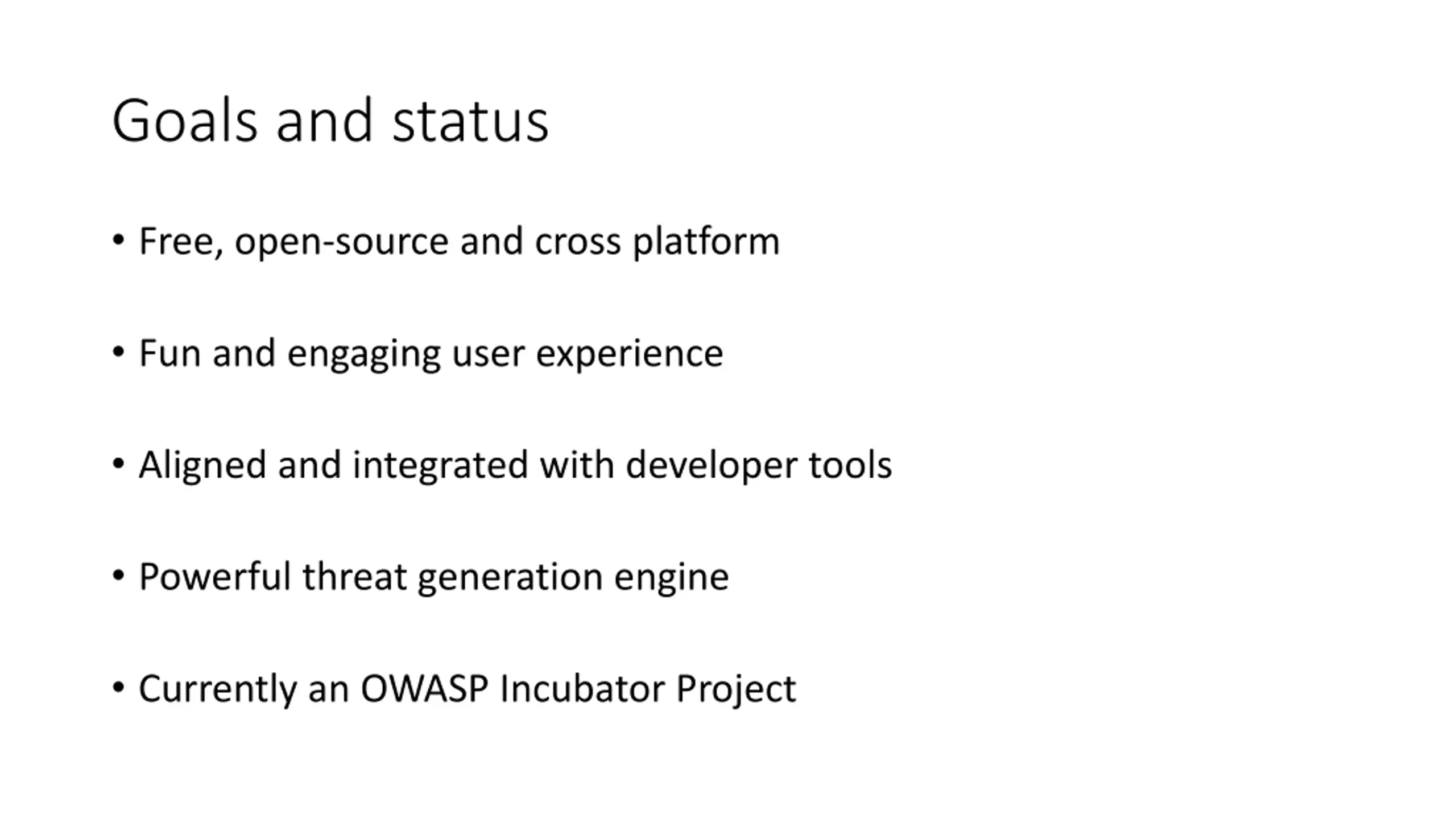 Goals and status

• Free, open-source and cross platform

• Fun and engaging user experience

• Aligned and integrated with developer tools

• Powerful threat generation engine

• Currently an OWASP Incubator Project